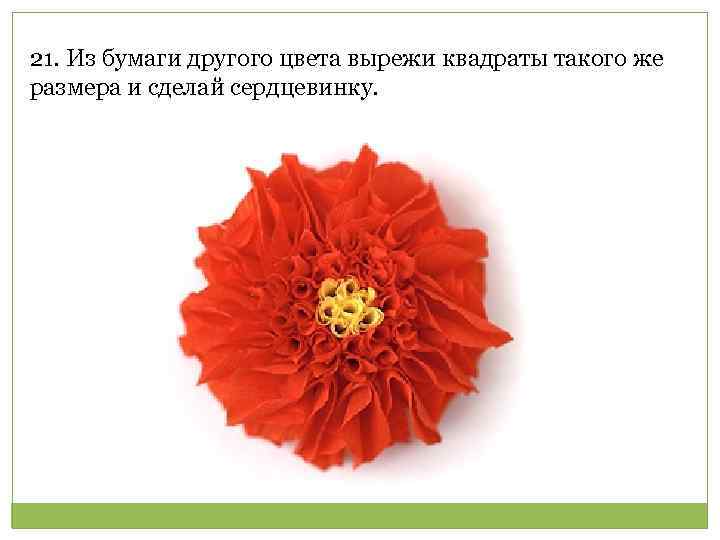 21. Из бумаги другого цвета вырежи квадраты такого же размера и сделай сердцевинку.